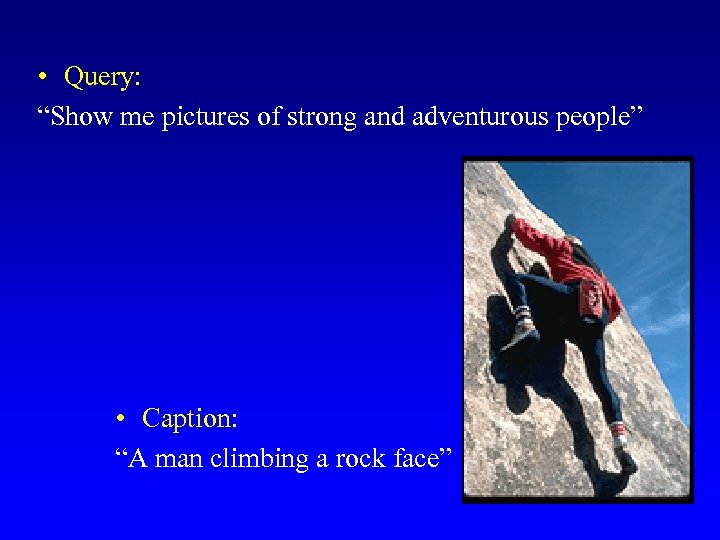 • Query:
“Show me pictures of strong and adventurous people”

• Caption:
“A man climbing a rock face”